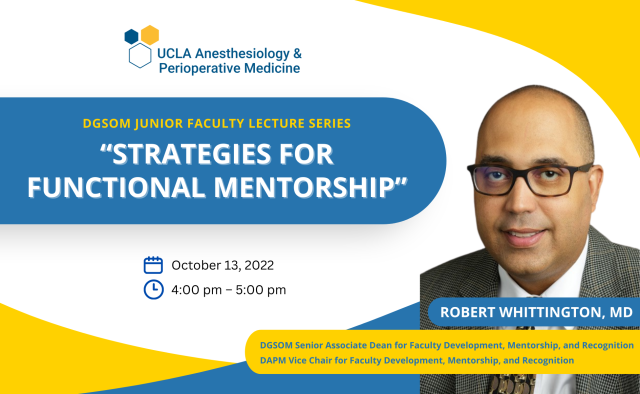 UCLA Anesthesiology & Perioperative Medicine

DGSOM JUNIOR FACULTY LECTURE SERIES

“STRATEGIES FOR FUNCTIONAL MENTORSHIP”

October 13, 2022

4:00 pm – 5:00 pm

ROBERT WHITTINGTON, MD

DGSOM Senior Associate Dean for Faculty Development, Mentorship, and Recognition

DAPM Vice Chair for Faculty Development, Mentorship, and Recognition